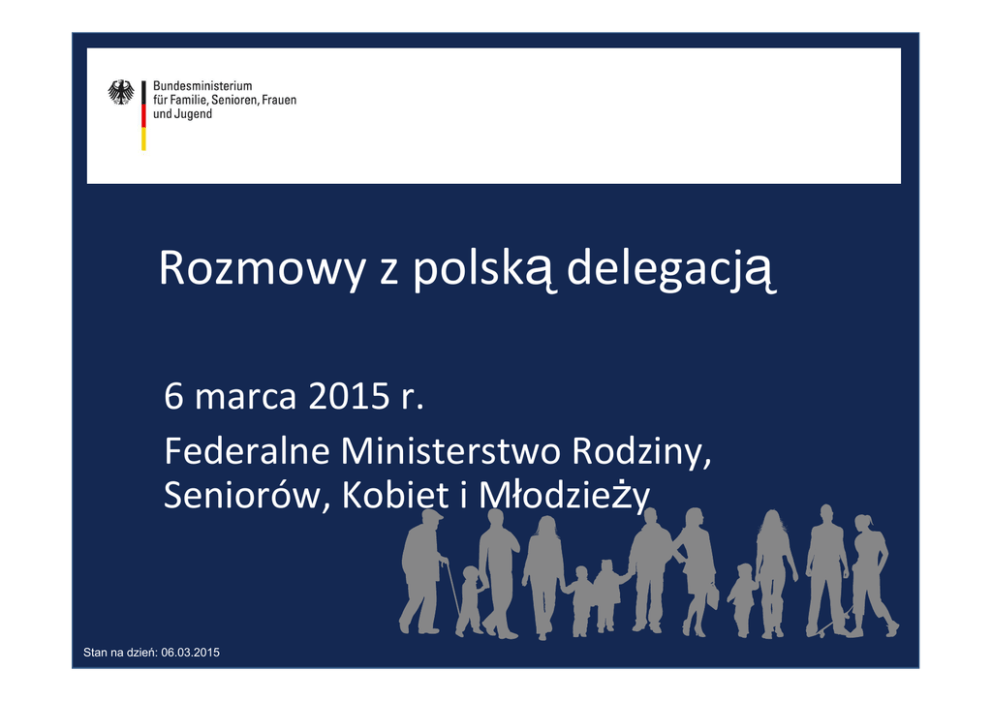 Bundesministerium
für Familie, Senioren, Frauen
und Jugend

Rozmowy z polską delegacją

6 marca 2015 r.

Federalne Ministerstwo Rodziny, Seniorów, Kobiet i Młodzieży

Stan na dzień: 06.03.2015